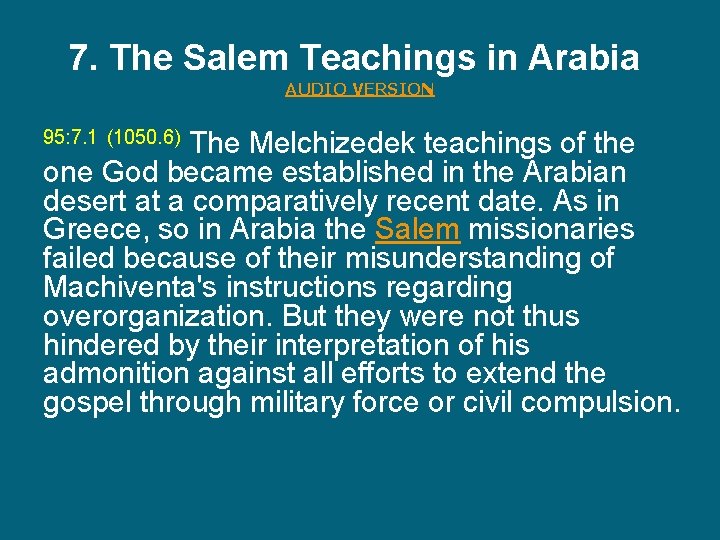 7. The Salem Teachings in Arabia

AUDIO VERSION

95:7.1 (1050.6) The Melchizedek teachings of the one God became established in the Arabian desert at a comparatively recent date. As in Greece, so in Arabia the Salem missionaries failed because of their misunderstanding of Machiventa's instructions regarding overorganization. But they were not thus hindered by their interpretation of his admonition against all efforts to extend the gospel through military force or civil compulsion.